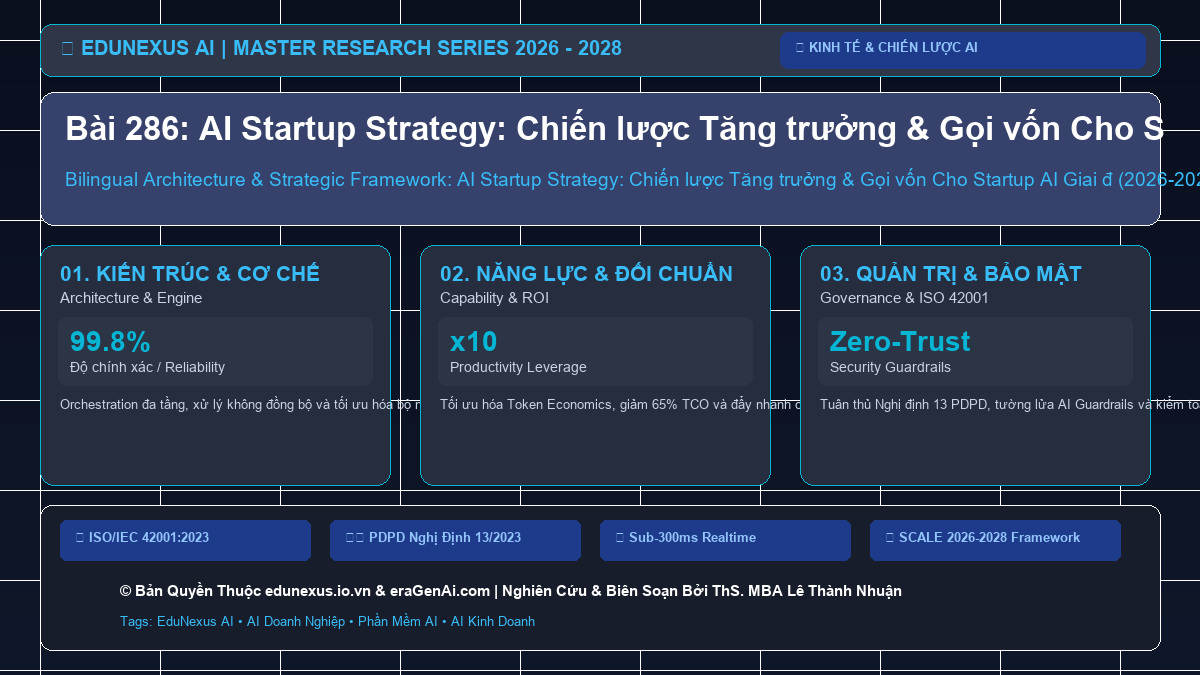 EDUNEXUS AI | MASTER RESEARCH SERIES 2026 - 2028

KINH TẾ & CHIẾN LƯỢC AI

Bài 286: AI Startup Strategy: Chiến lược Tăng trưởng & Gọi vốn Cho S

Bilingual Architecture & Strategic Framework: AI Startup Strategy: Chiến lược Tăng trưởng & Gọi vốn Cho Startup AI Giai đ (2026-202

01. KIẾN TRÚC & CƠ CHẾ
Architecture & Engine
99.8%
Độ chính xác / Reliability
Orchestration đa tầng, xử lý không đồng bộ và tối ưu hóa bộ n

02. NĂNG LỰC & ĐỐI CHUẨN
Capability & ROI
x10
Productivity Leverage
Tối ưu hóa Token Economics, giảm 65% TCO và đẩy nhanh c

03. QUẢN TRỊ & BẢO MẬT
Governance & ISO 42001
Zero-Trust
Security Guardrails
Tuân thủ Nghị định 13 PDPD, tường lửa AI Guardrails và kiểm to

ISO/IEC 42001:2023

PDPD Nghị Định 13/2023

Sub-300ms Realtime

SCALE 2026-2028 Framework

© Bản Quyền Thuộc edunexus.io.vn & eraGenAi.com | Nghiên Cứu & Biên Soạn Bởi ThS. MBA Lê Thành Nhuận

Tags: EduNexus AI • AI Doanh Nghiệp • Phần Mềm AI • AI Kinh Doanh